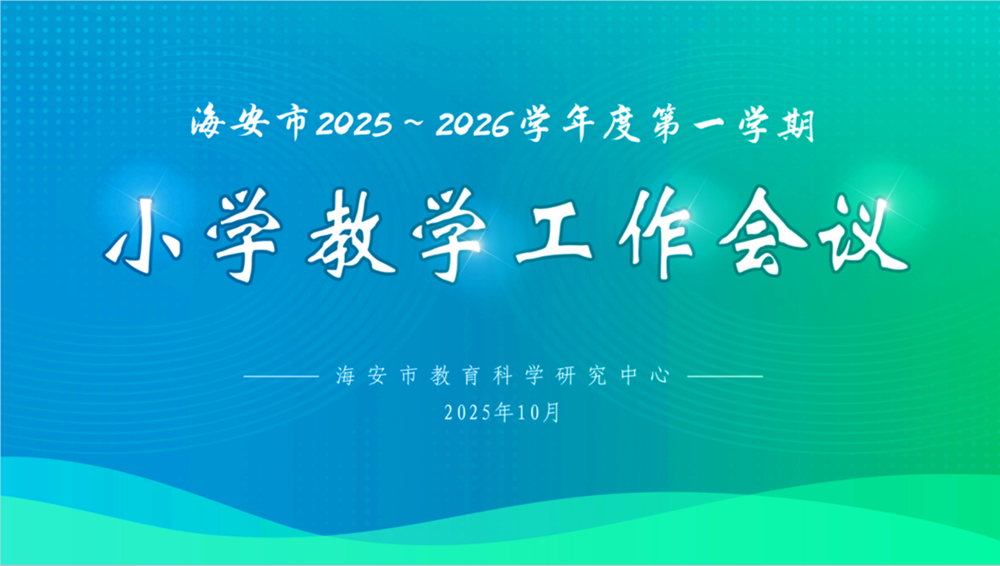 海安市2025～2026学年度第一学期

小学教学工作会议

海安市教育科学研究中心

2025年10月